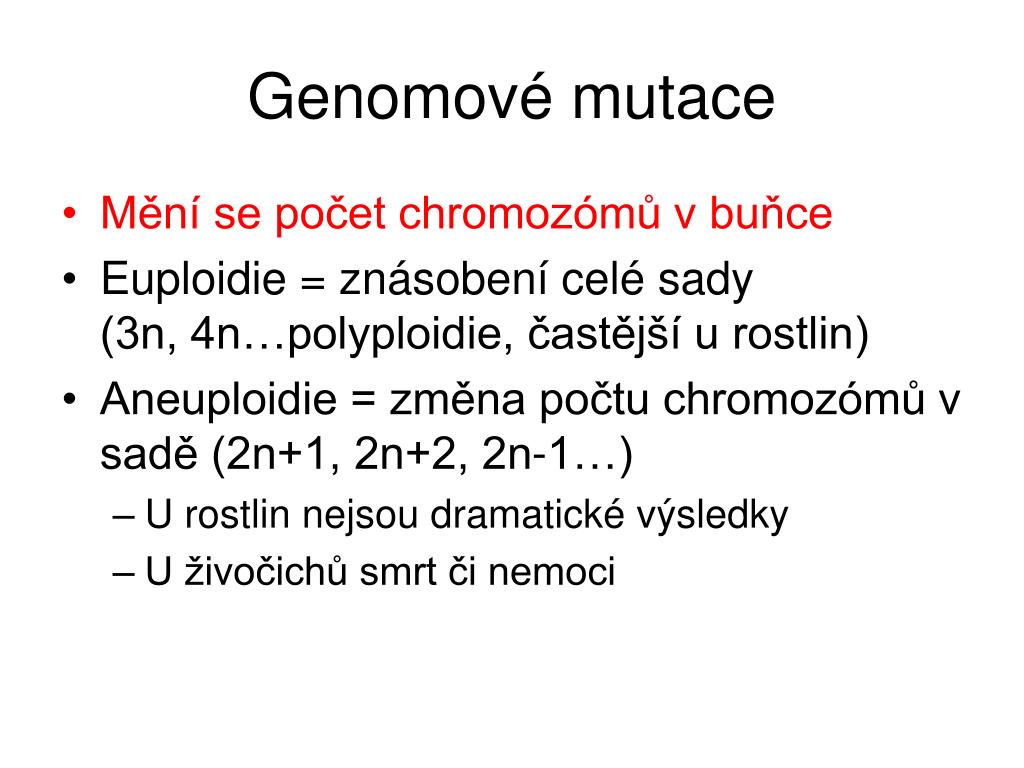 Genomové mutace

• Mění se počet chromozómů v buňce
• Euploidie = znásobení celé sady (3n, 4n…polyploidie, častější u rostlin)
• Aneuploidie = změna počtu chromozómů v sadě (2n+1, 2n+2, 2n-1…)
– U rostlin nejsou dramatické výsledky
– U živočichů smrt či nemoci